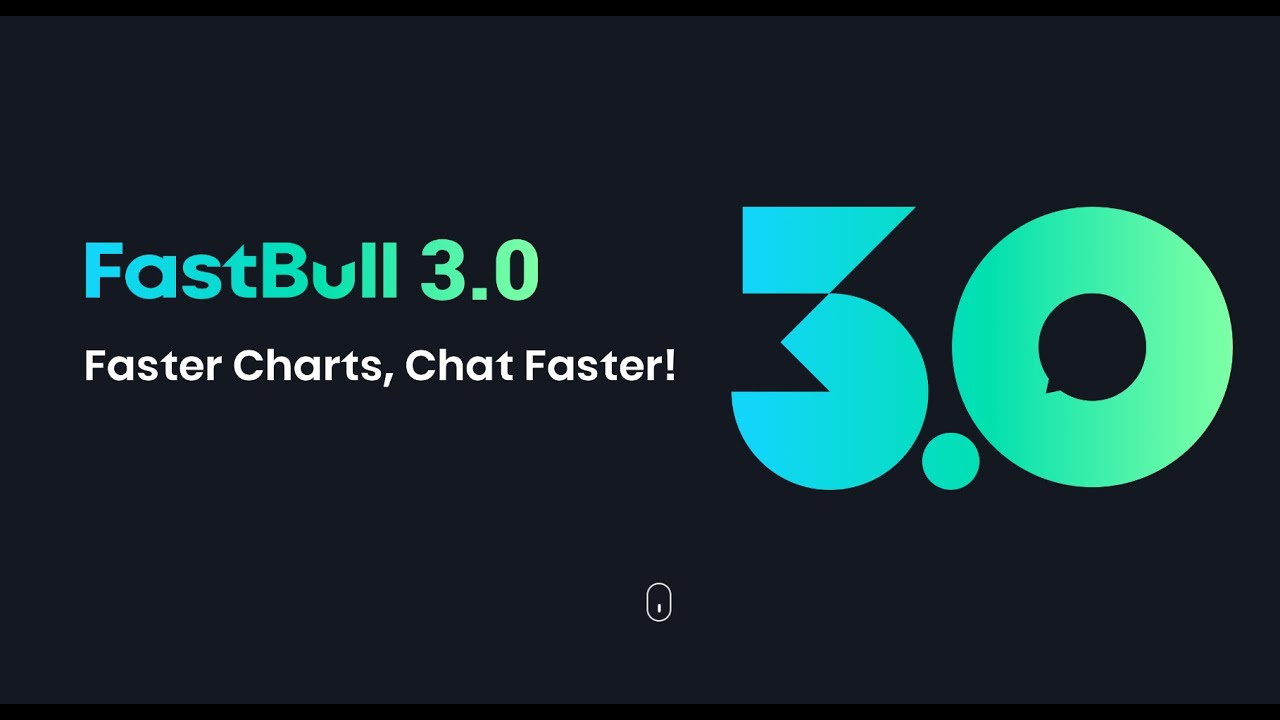 FastBull 3.0

Faster Charts, Chat Faster!

3.0